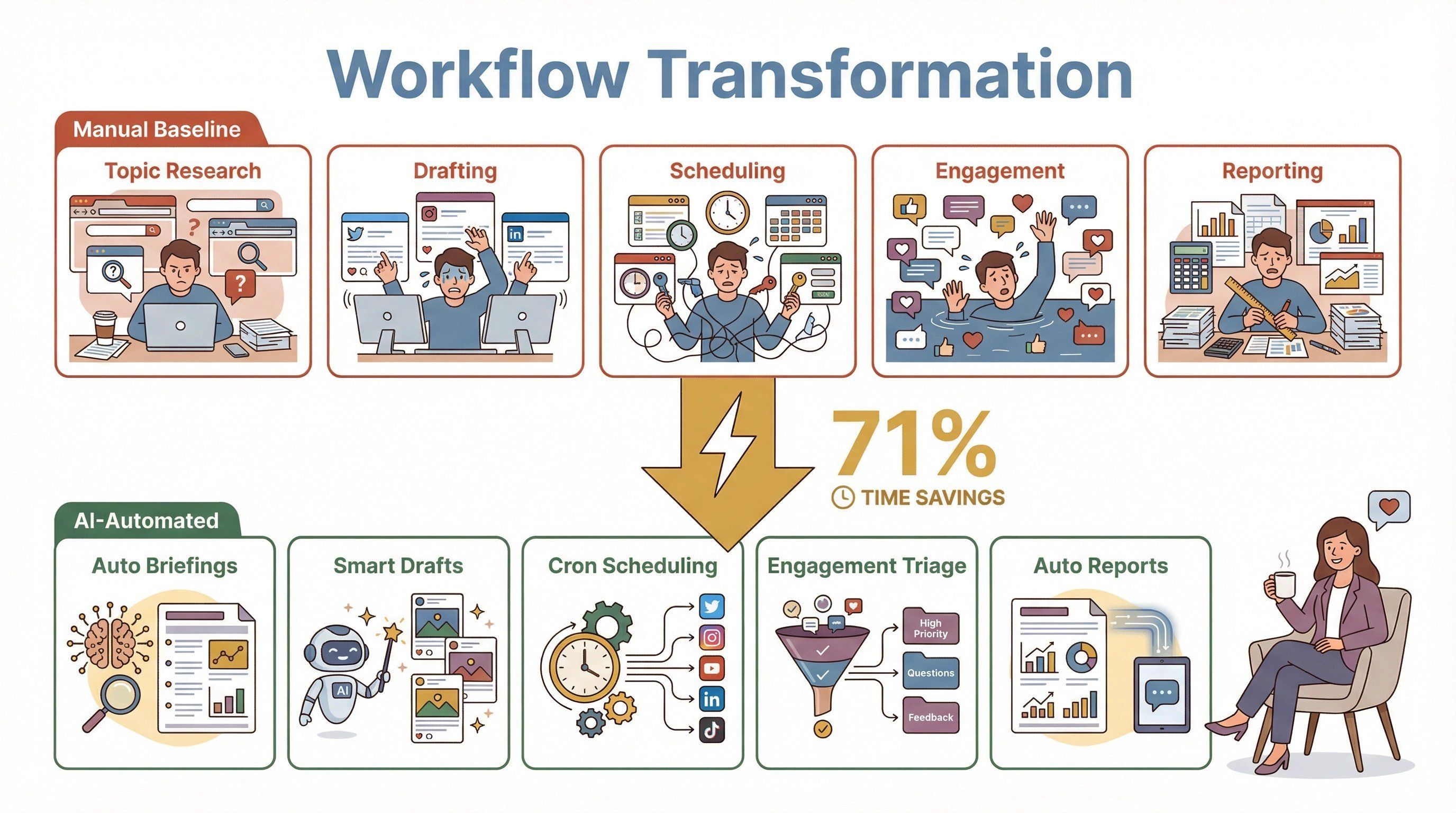 Workflow Transformation

Manual Baseline

Topic Research

Drafting

Scheduling

Engagement

Reporting

71%

TIME SAVINGS

AI-Automated

Auto Briefings

Smart Drafts

AI

Cron Scheduling

Engagement Triage

High Priority

Questions

Feedback

Auto Reports